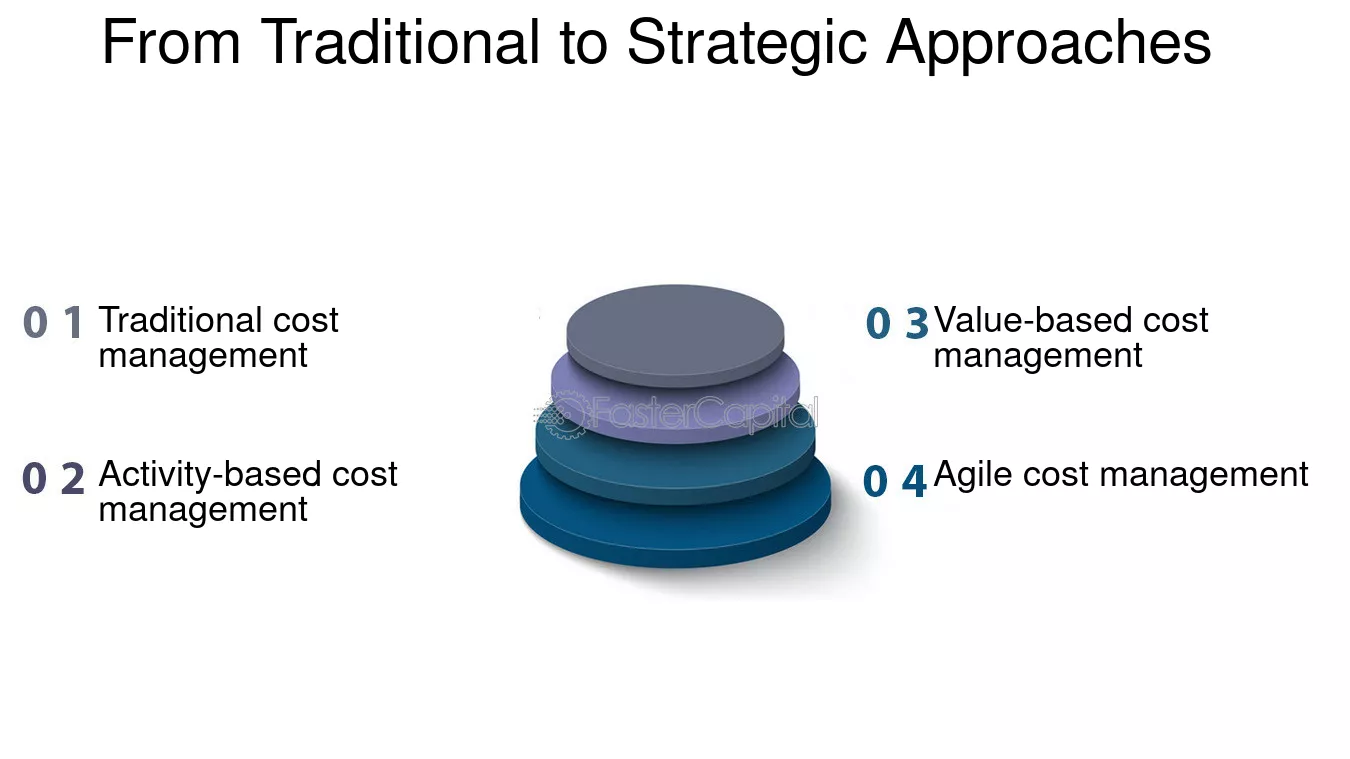 From Traditional to Strategic Approaches

0 1 Traditional cost management

0 2 Activity-based cost management

FasterCapital

0 3 Value-based cost management

0 4 Agile cost management